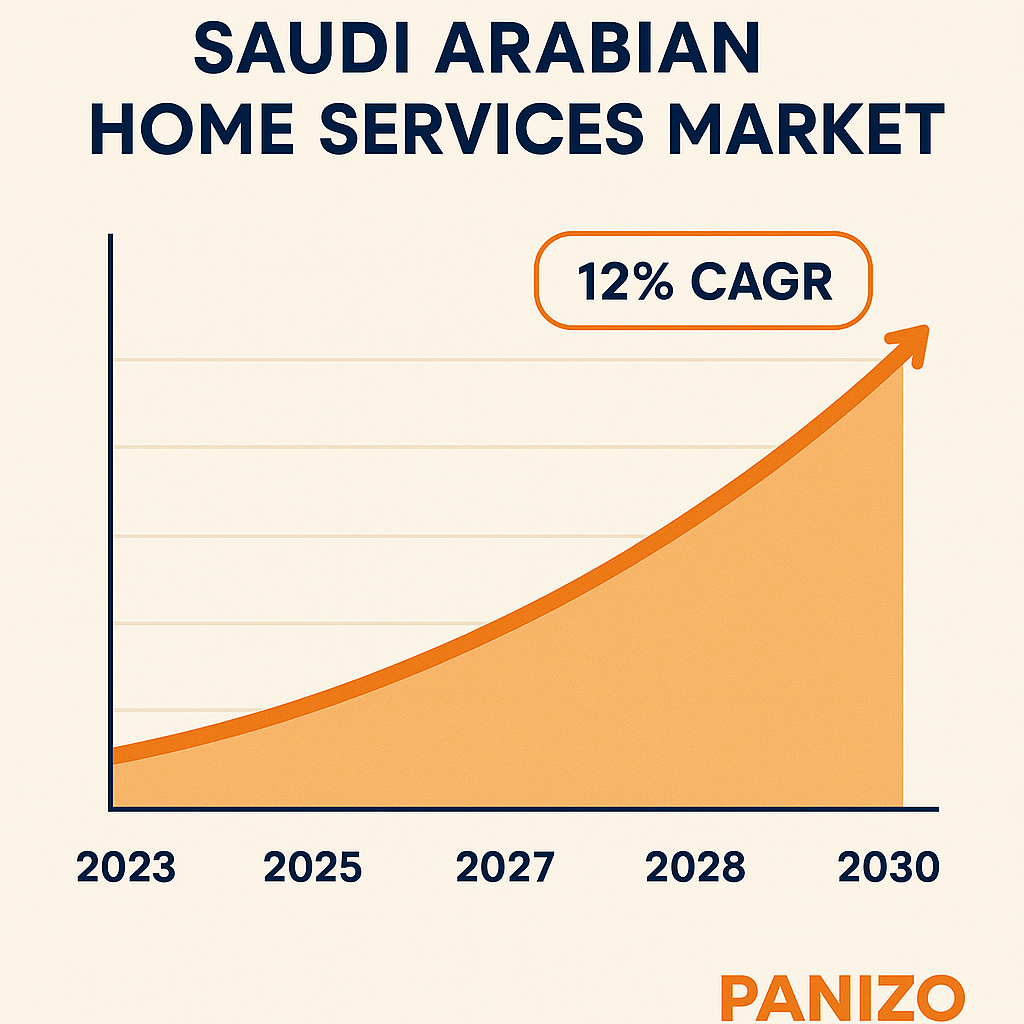 SAUDI ARABIAN HOME SERVICES MARKET

12% CAGR

2023
2025
2027
2028
2030

PANIZO